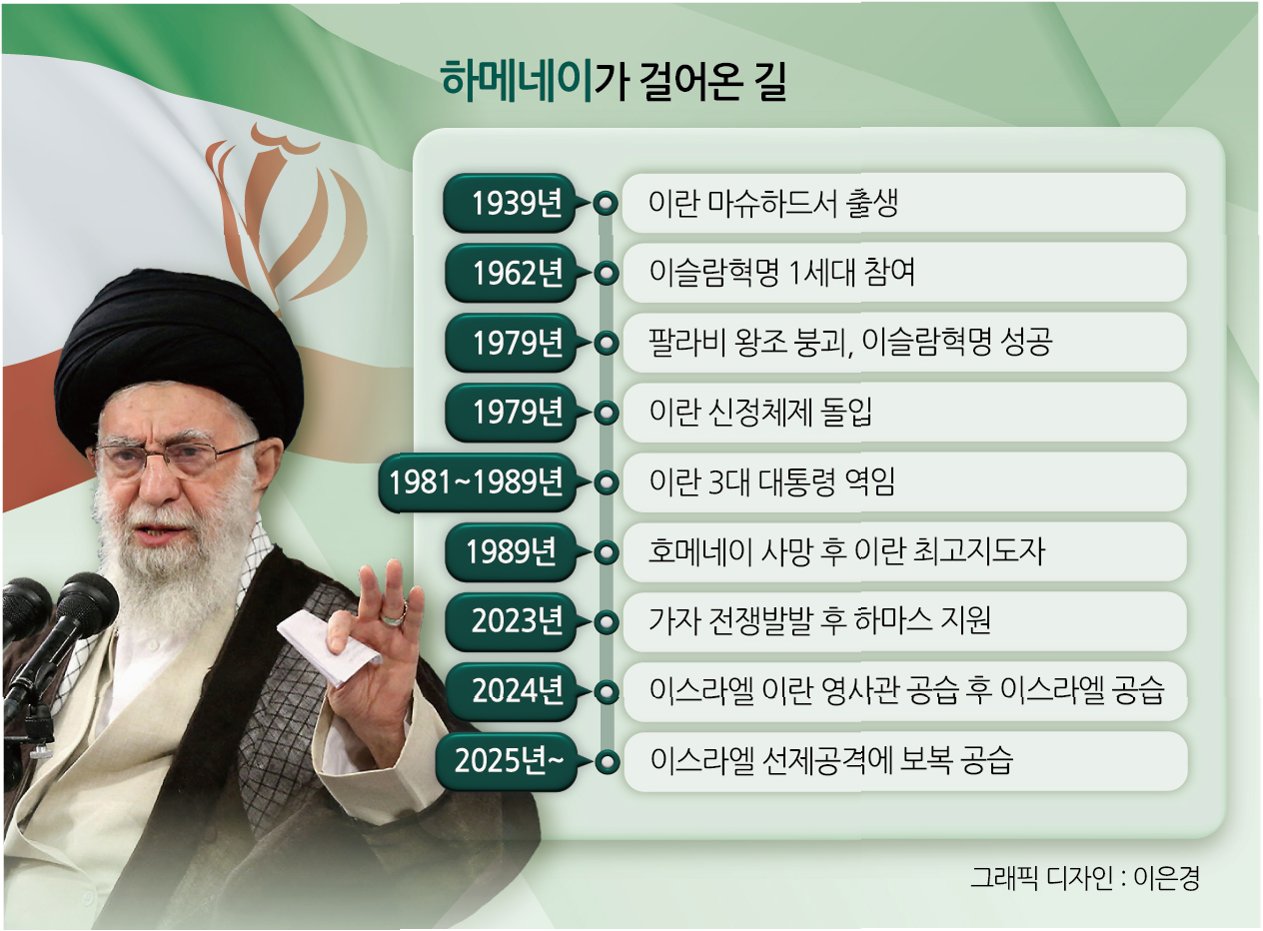 하메네이가 걸어온 길

1939년 이란 마슈하드서 출생

1962년 이슬람혁명 1세대 참여

1979년 팔라비 왕조 붕괴, 이슬람혁명 성공

1979년 이란 신정체제 돌입

1981~1989년 이란 3대 대통령 역임

1989년 호메네이 사망 후 이란 최고지도자

2023년 가자 전쟁발발 후 하마스 지원

2024년 이스라엘 이란 영사관 공습 후 이스라엘 공습

2025년~ 이스라엘 선제공격에 보복 공습

그래픽 디자인 : 이은경